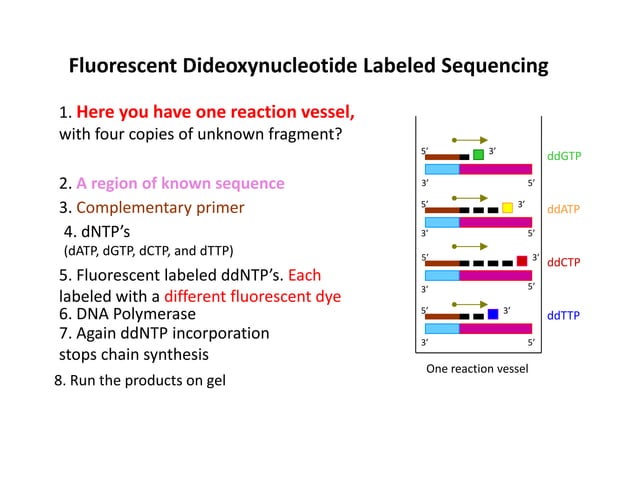 Fluorescent Dideoxynucleotide Labeled Sequencing

1. Here you have one reaction vessel, with four copies of unknown fragment?

2. A region of known sequence
3. Complementary primer
4. dNTP's
(dATP, dGTP, dCTP, and dTTP)
5. Fluorescent labeled ddNTP's. Each labeled with a different fluorescent dye
6. DNA Polymerase
7. Again ddNTP incorporation stops chain synthesis
8. Run the products on gel

5' 3' ddGTP
3' 5'
5' 3' ddATP
3' 5'
5' 3' ddCTP
3' 5'
5' 3' ddTTP
3' 5'

One reaction vessel